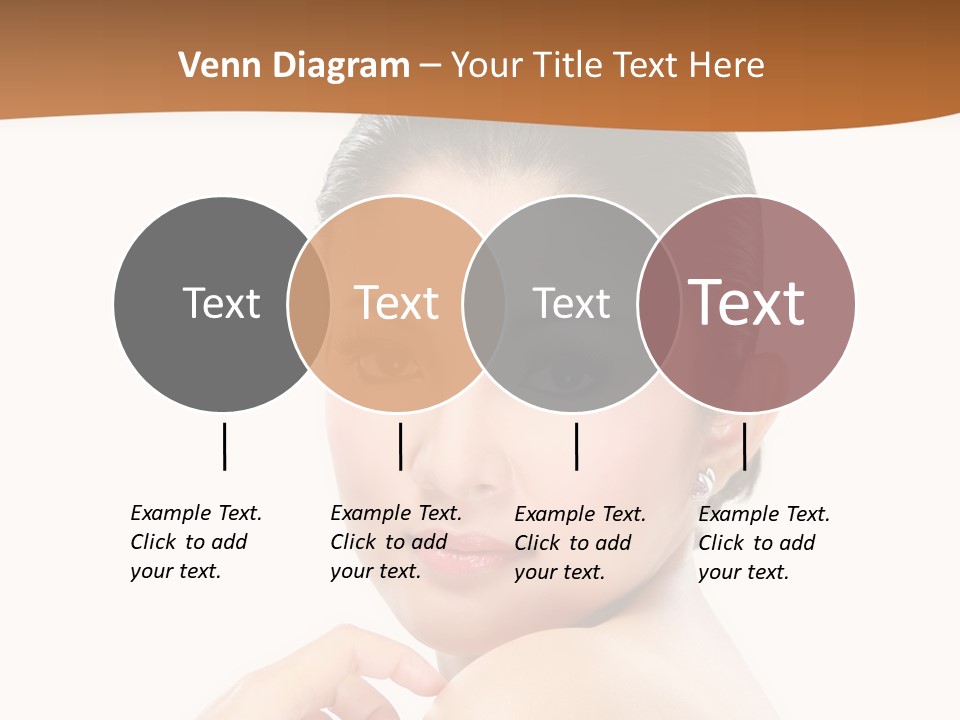 Venn Diagram – Your Title Text Here

Text

Text

Text

Text

Example Text. Click to add your text.

Example Text. Click to add your text.

Example Text. Click to add your text.

Example Text. Click to add your text.